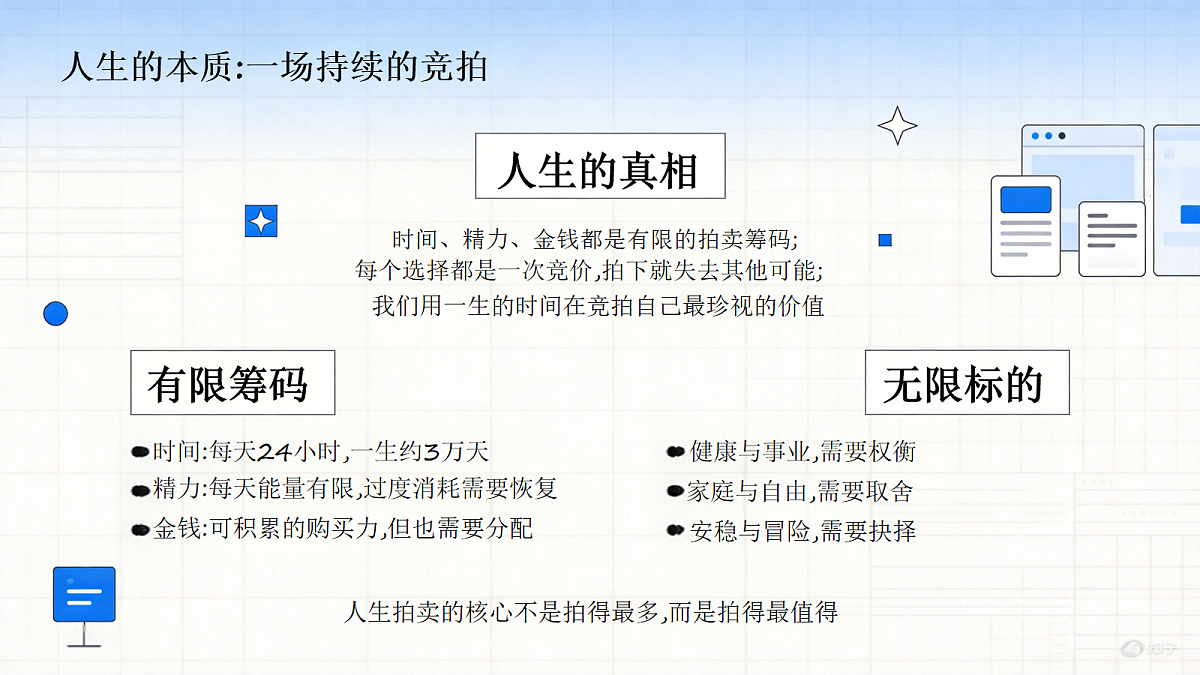 人生的本质:一场持续的竞拍

人生的真相

时间、精力、金钱都是有限的拍卖筹码;
每个选择都是一次竞价,拍下就失去其他可能;
我们用一生的时间在竞拍自己最珍视的价值

有限筹码

时间:每天24小时,一生约3万天
精力:每天能量有限,过度消耗需要恢复
金钱:可积累的购买力,但也需要分配

无限标的

健康与事业,需要权衡
家庭与自由,需要取舍
安稳与冒险,需要抉择

人生拍卖的核心不是拍得最多,而是拍得最值得

知乎